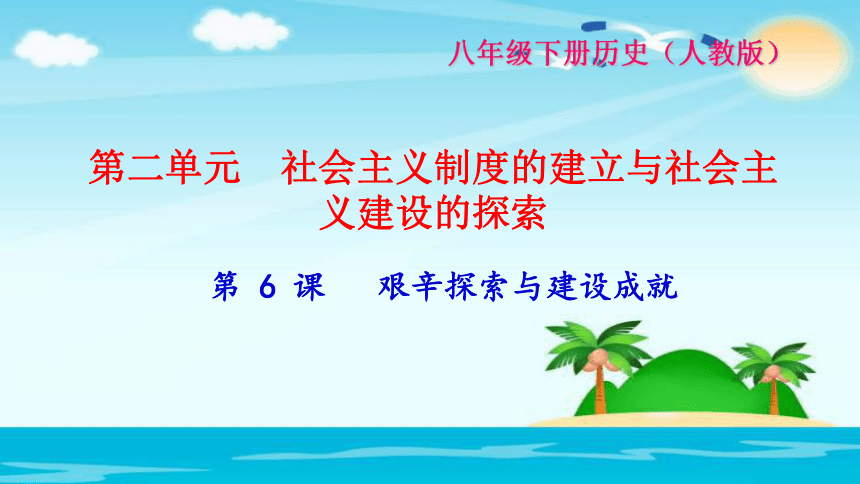 八年级下册历史（人教版）

第二单元　社会主义制度的建立与社会主义建设的探索

第 6 课　艰辛探索与建设成就